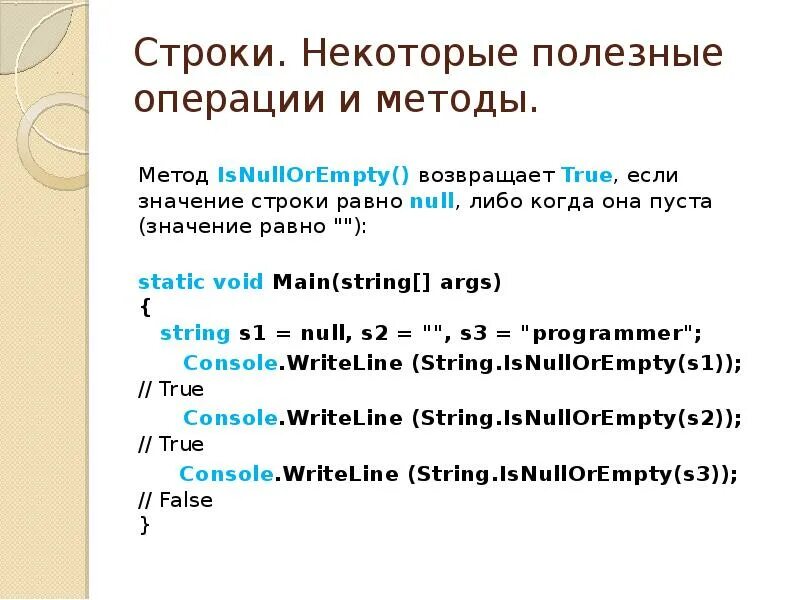 Строки. Некоторые полезные операции и методы.

Метод IsNullOrEmpty() возвращает True, если значение строки равно null, либо когда она пуста (значение равно ""):

static void Main(string[] args)
{
string s1 = null, s2 = "", s3 = "programmer";
Console.WriteLine (String.IsNullOrEmpty(s1));
// True
Console.WriteLine (String.IsNullOrEmpty(s2));
// True
Console.WriteLine (String.IsNullOrEmpty(s3));
// False
}